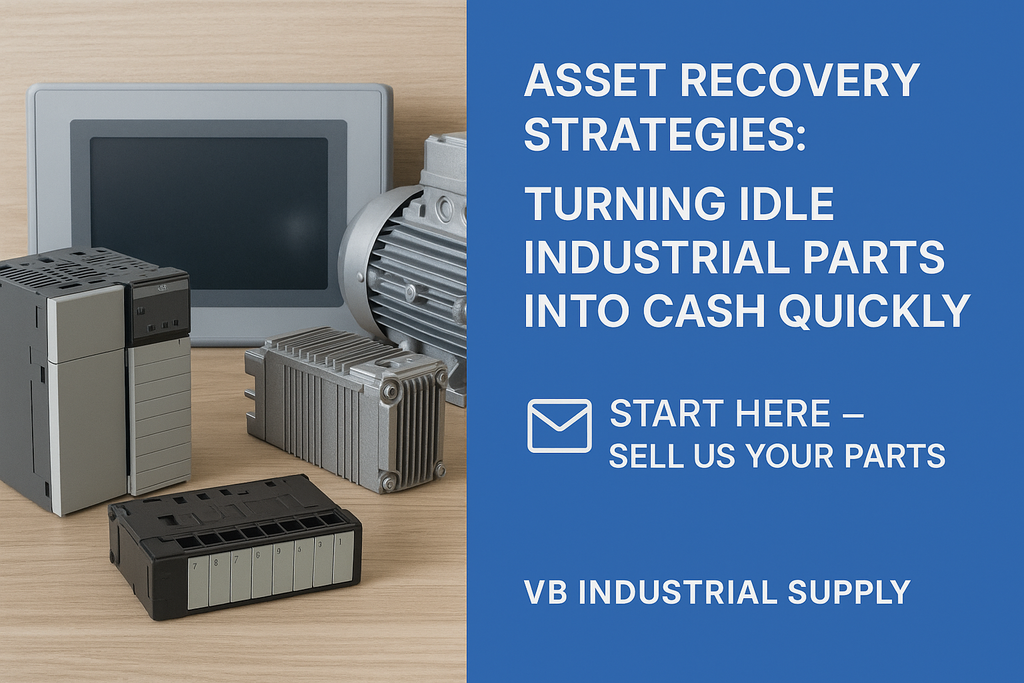 ASSET RECOVERY STRATEGIES:

TURNING IDLE INDUSTRIAL PARTS INTO CASH QUICKLY

START HERE – SELL US YOUR PARTS

VB INDUSTRIAL SUPPLY